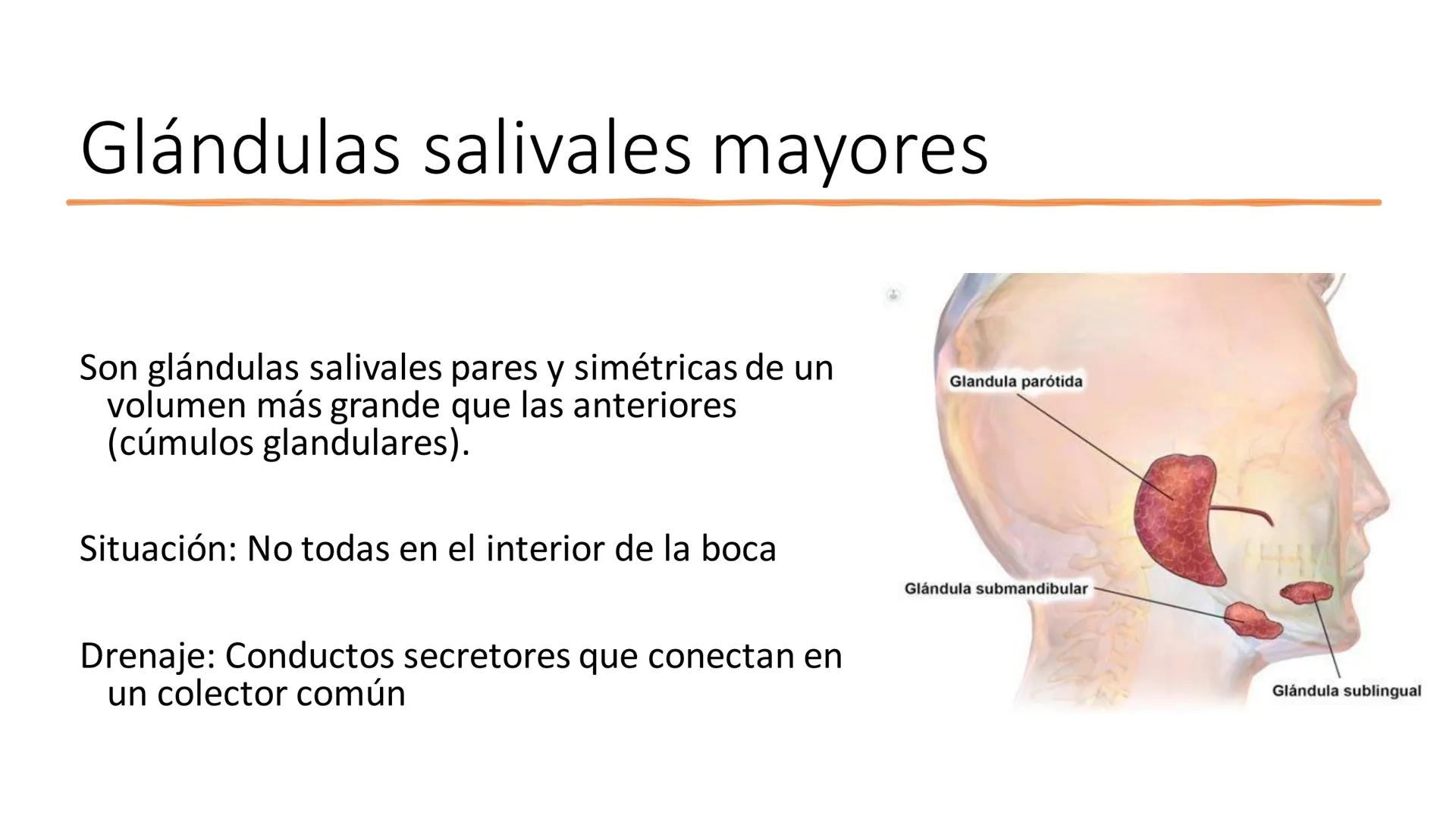 Glándulas salivales mayores

Son glándulas salivales pares y simétricas de un volumen más grande que las anteriores (cúmulos glandulares).

Situación: No todas en el interior de la boca

Drenaje: Conductos secretores que conectan en un colector común

Glandula parótida

Glándula submandibular

Glándula sublingual